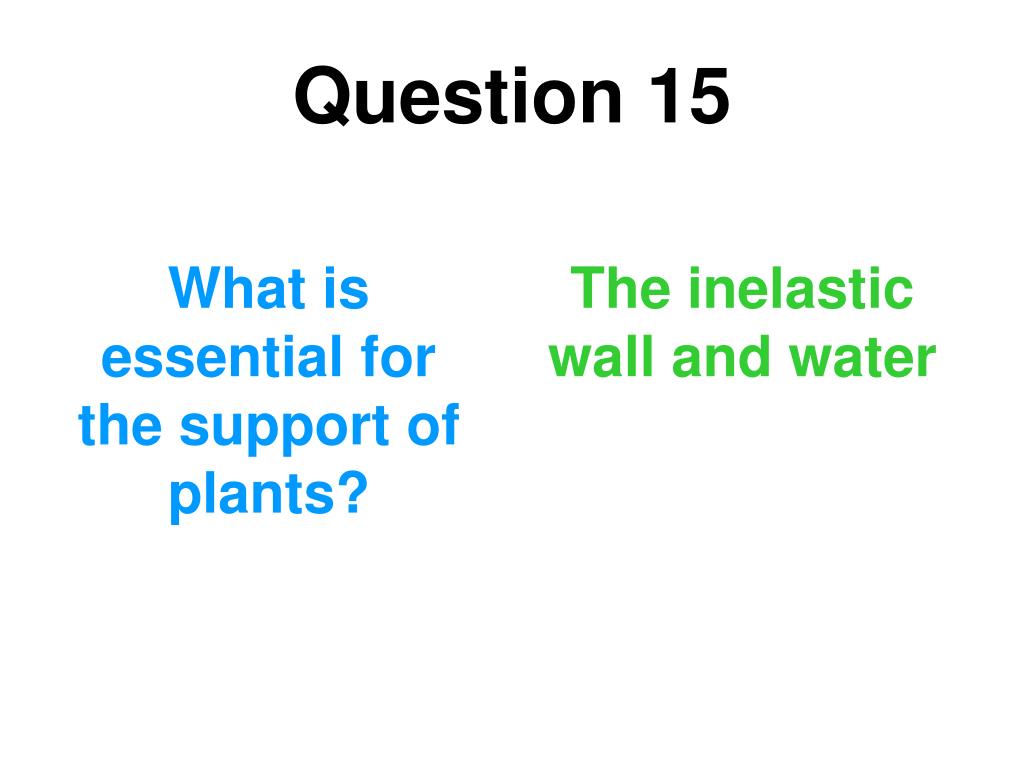 Question 15

What is essential for the support of plants?

The inelastic wall and water